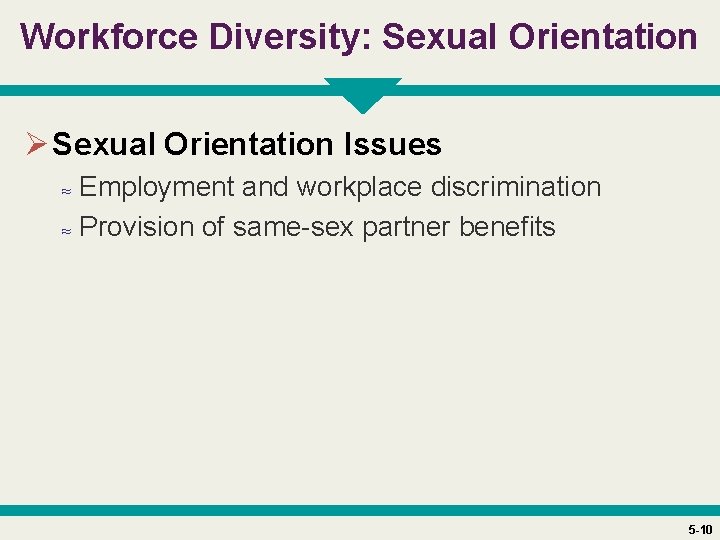 Workforce Diversity: Sexual Orientation

➢ Sexual Orientation Issues

≈ Employment and workplace discrimination

≈ Provision of same-sex partner benefits

5-10